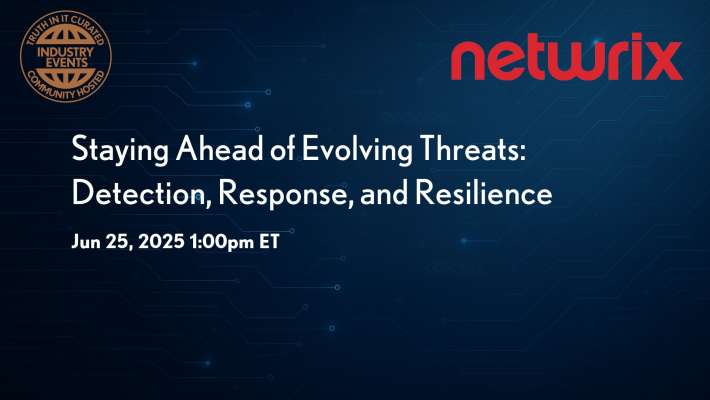 TRUTH IN IT CURATED
INDUSTRY EVENTS
COMMUNITY HOSTED

netwrix

Staying Ahead of Evolving Threats: Detection, Response, and Resilience

Jun 25, 2025 1:00pm ET